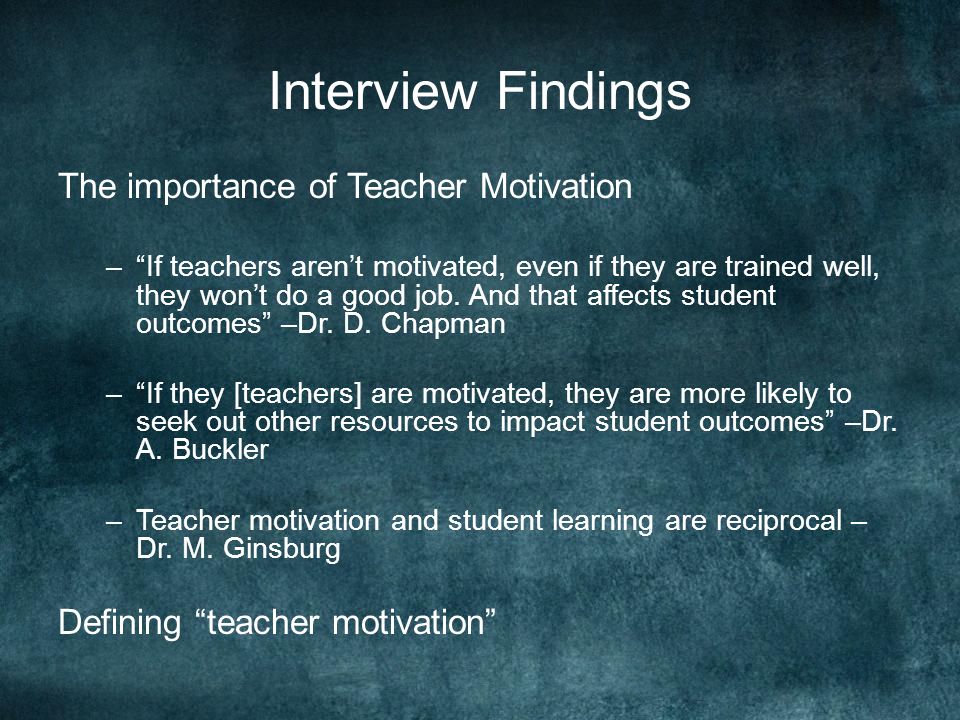 Interview Findings

The importance of Teacher Motivation

– “If teachers aren’t motivated, even if they are trained well, they won’t do a good job. And that affects student outcomes” –Dr. D. Chapman

– “If they [teachers] are motivated, they are more likely to seek out other resources to impact student outcomes” –Dr. A. Buckler

– Teacher motivation and student learning are reciprocal – Dr. M. Ginsburg

Defining “teacher motivation”